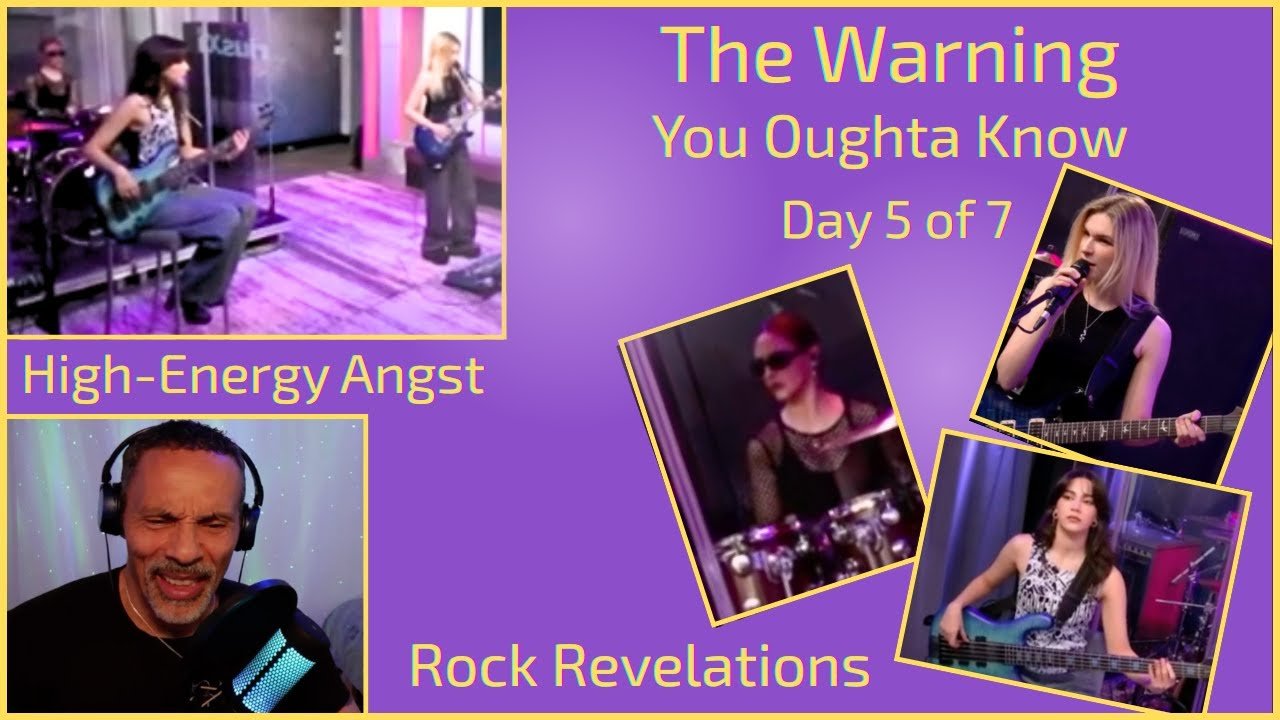 The Warning
You Oughta Know
Day 5 of 7

High-Energy Angst

Rock Revelations